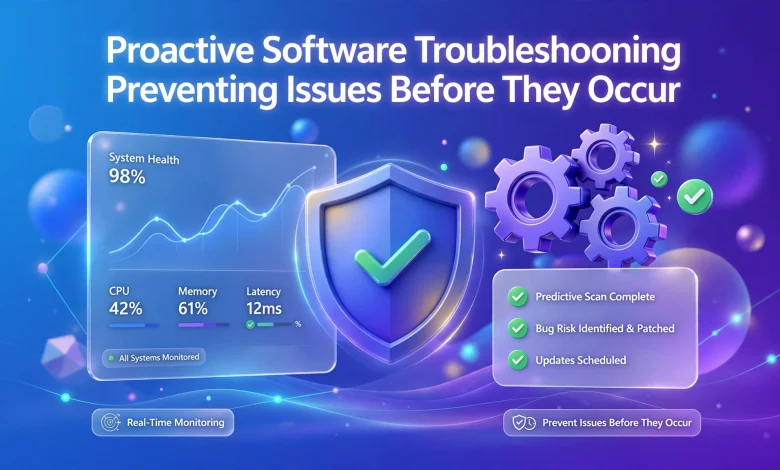 Proactive Software Troubleshooning Preventing Issues Before They Occur

System Health
98%

CPU
42%

Memory
61%

Latency
12ms

%

All Systems Monitored

Predictive Scan Complete

Bug Risk Identified & Patched

Updates Scheduled

Real-Time Monitoring

Prevent Issues Before They Occur